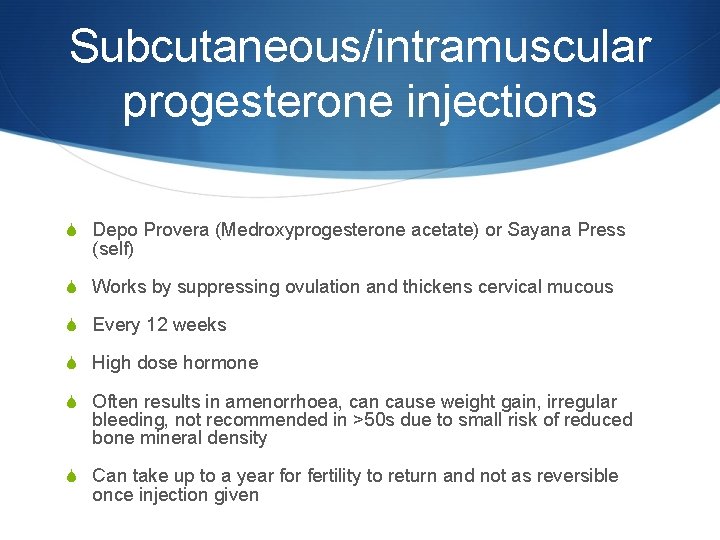 Subcutaneous/intramuscular progesterone injections

Depo Provera (Medroxyprogesterone acetate) or Sayana Press (self)

Works by suppressing ovulation and thickens cervical mucous

Every 12 weeks

High dose hormone

Often results in amenorrhoea, can cause weight gain, irregular bleeding, not recommended in >50s due to small risk of reduced bone mineral density

Can take up to a year for fertility to return and not as reversible once injection given